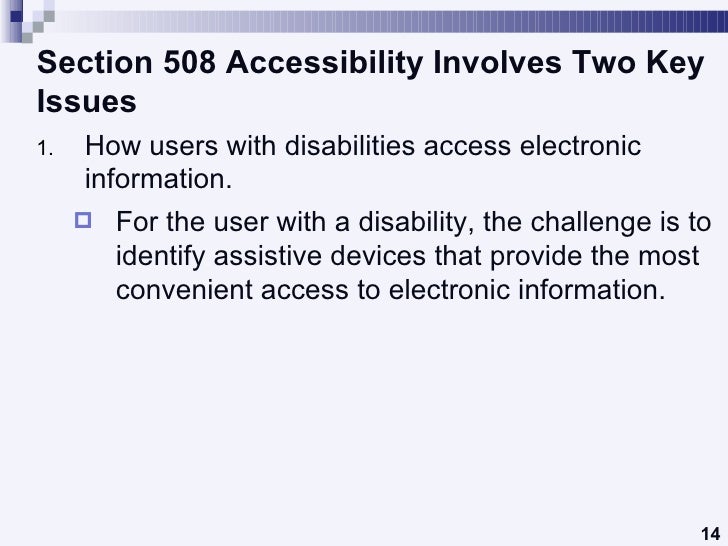 Section 508 Accessibility Involves Two Key Issues

1. How users with disabilities access electronic information.

For the user with a disability, the challenge is to identify assistive devices that provide the most convenient access to electronic information.

14